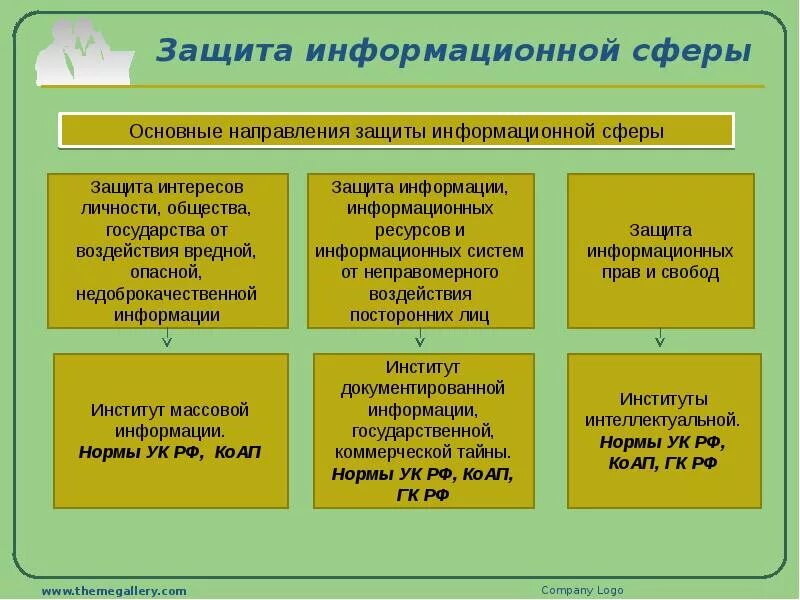 Защита информационной сферы

Основные направления защиты информационной сферы

Защита интересов личности, общества, государства от воздействия вредной, опасной, недоброкачественной информации

Защита информации, информационных ресурсов и информационных систем от неправомерного воздействия посторонних лиц

Защита информационных прав и свобод

Институт массовой информации. Нормы УК РФ, КоАП

Институт документированной информации, государственной, коммерческой тайны. Нормы УК РФ, КоАП, ГК РФ

Институты интеллектуальной. Нормы УК РФ, КоАП, ГК РФ

www.themegallery.com

Company Logo